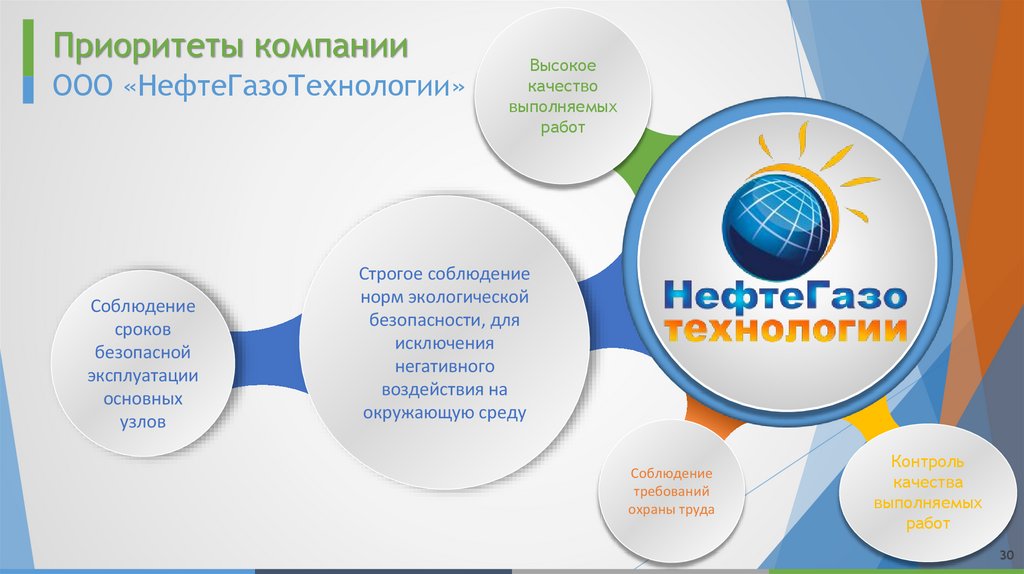 Приоритеты компании
ООО «НефтеГазоТехнологии»

Высокое качество выполняемых работ

Соблюдение сроков безопасной эксплуатации основных узлов

Строгое соблюдение норм экологической безопасности, для исключения негативного воздействия на окружающую среду

НефтеГазо
технологии

Соблюдение требований охраны труда

Контроль качества выполняемых работ

30